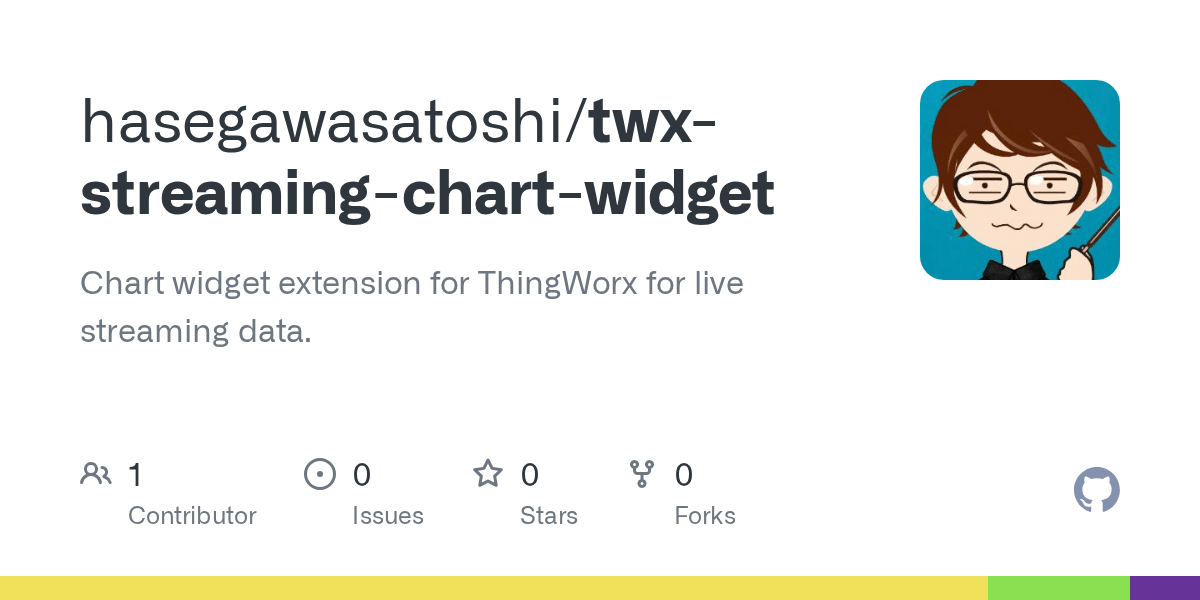 hasegawasatoshi/twx-streaming-chart-widget

Chart widget extension for ThingWorx for live streaming data.

1 Contributor

0 Issues

0 Stars

0 Forks